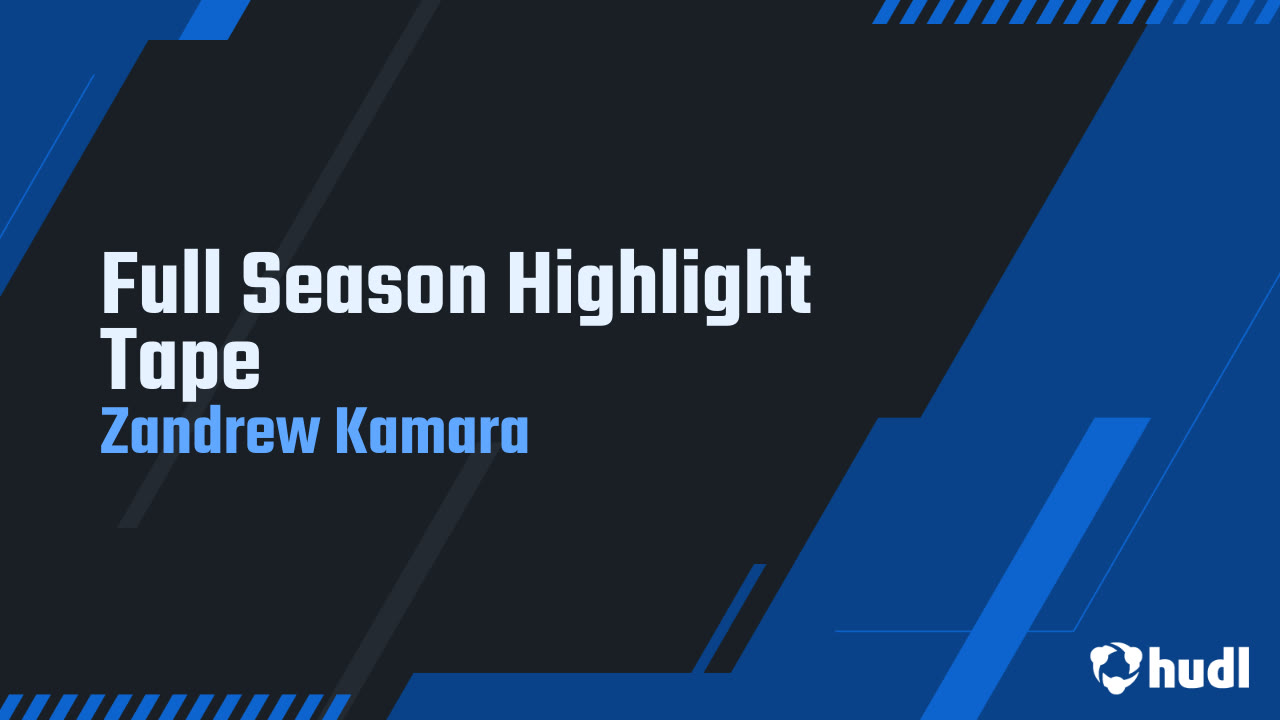 Full Season Highlight Tape
Zandrew Kamara

hudl